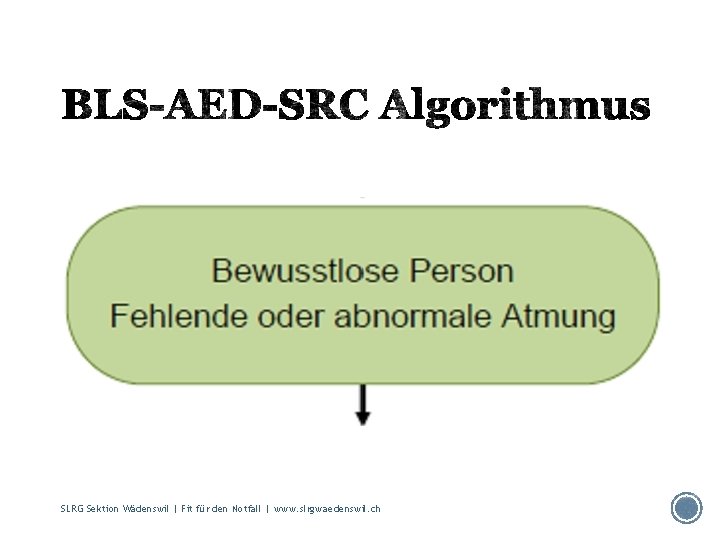 BLS-AED-SRC Algorithmus

Bewusstlose Person
Fehlende oder abnormale Atmung

SLRG Sektion Wädenswil | Fit für den Notfall | www.slrgwaedenswil.ch